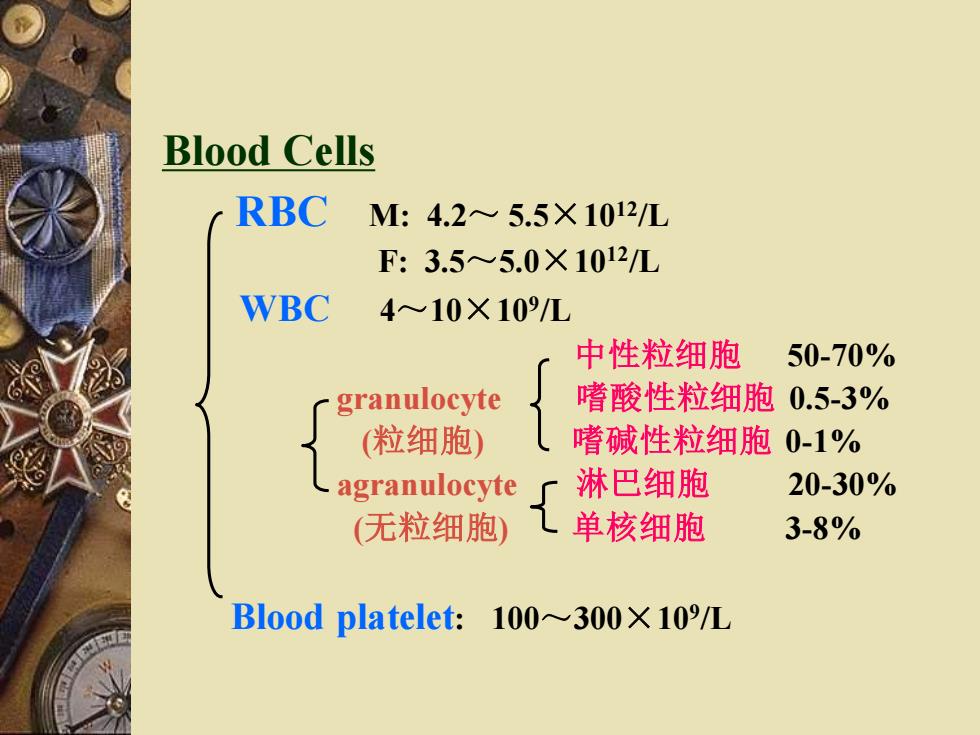 Blood Cells

RBC M: 4.2～ 5.5×$10^{12}$/L

F: 3.5～5.0×$10^{12}$/L

WBC 4～10×$10^{9}$/L

granulocyte (粒细胞)

中性粒细胞 50-70%

嗜酸性粒细胞 0.5-3%

嗜碱性粒细胞 0-1%

agranulocyte (无粒细胞)

淋巴细胞 20-30%

单核细胞 3-8%

Blood platelet: 100～300×$10^{9}$/L